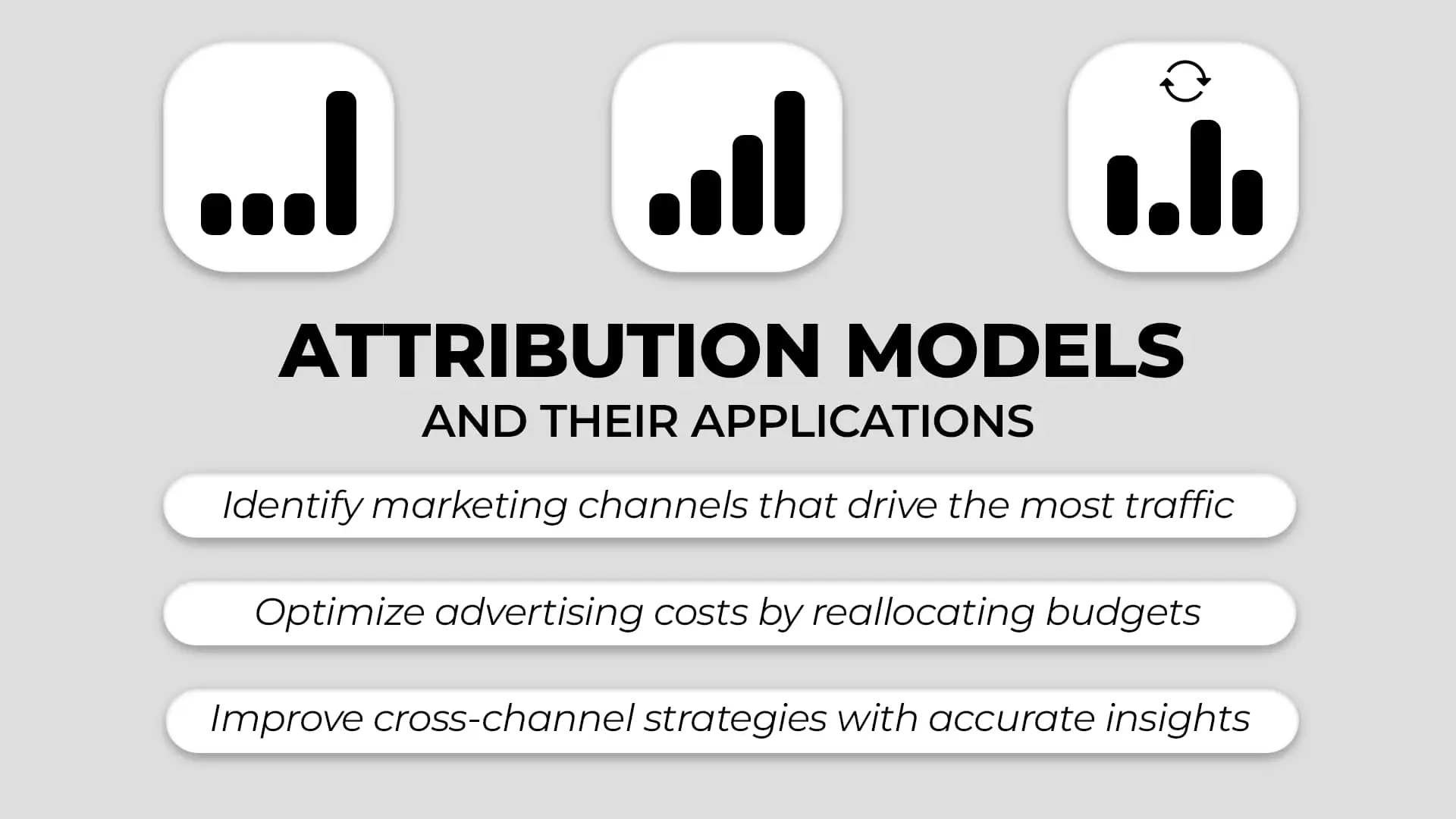 ATTRIBUTION MODELS
AND THEIR APPLICATIONS

Identify marketing channels that drive the most traffic

Optimize advertising costs by reallocating budgets

Improve cross-channel strategies with accurate insights